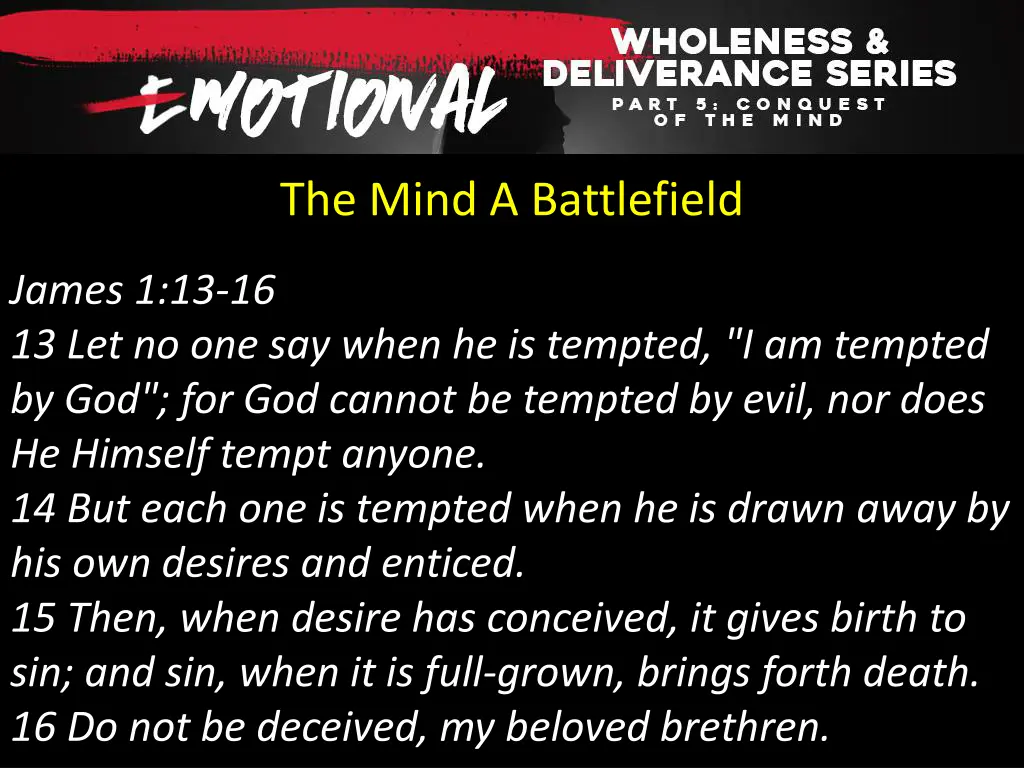 EMOTIONAL

WHOLENESS & DELIVERANCE SERIES
PART 5: CONQUEST OF THE MIND

The Mind A Battlefield

James 1:13-16
13 Let no one say when he is tempted, "I am tempted by God"; for God cannot be tempted by evil, nor does He Himself tempt anyone.
14 But each one is tempted when he is drawn away by his own desires and enticed.
15 Then, when desire has conceived, it gives birth to sin; and sin, when it is full-grown, brings forth death.
16 Do not be deceived, my beloved brethren.